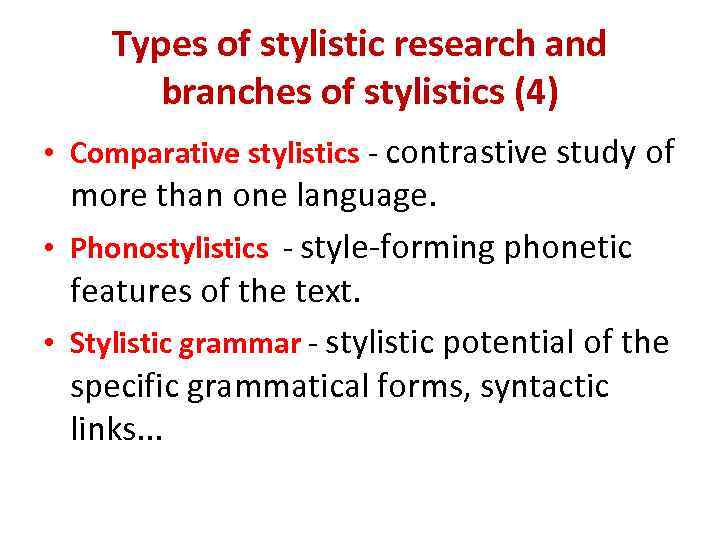 Types of stylistic research and branches of stylistics (4)

• Comparative stylistics - contrastive study of more than one language.

• Phonostylistics - style-forming phonetic features of the text.

• Stylistic grammar - stylistic potential of the specific grammatical forms, syntactic links...